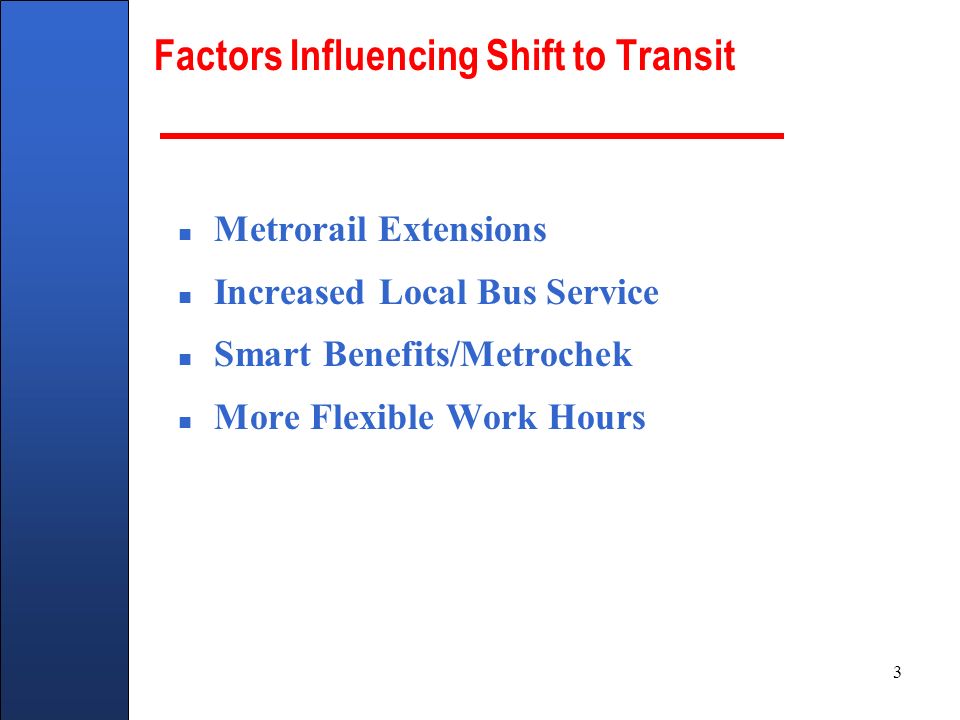 Factors Influencing Shift to Transit

- Metrorail Extensions
- Increased Local Bus Service
- Smart Benefits/Metrochek
- More Flexible Work Hours

3